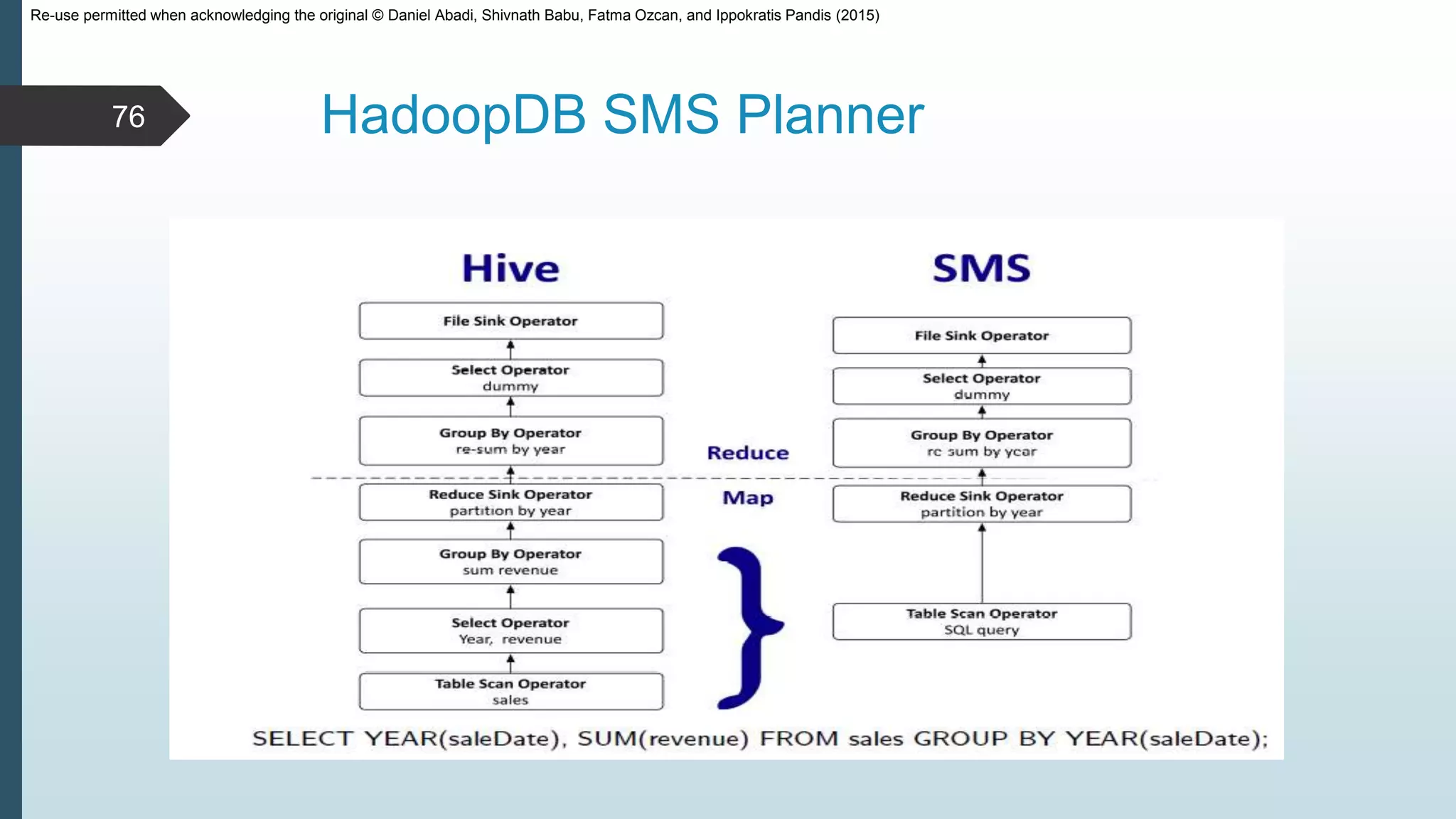 Re-use permitted when acknowledging the original © Daniel Abadi, Shivnath Babu, Fatma Ozcan, and Ippokratis Pandis (2015)

76

HadoopDB SMS Planner

Hive

File Sink Operator

Select Operator
dummy

Group By Operator
re-sum by year

Reduce Sink Operator
partition by year

Group By Operator
sum revenue

Select Operator
Year, revenue

Table Scan Operator
sales

Reduce

Map

SMS

File Sink Operator

Select Operator
dummy

Group By Operator
re sum by year

Reduce Sink Operator
partition by year

Table Scan Operator
SQL query

SELECT YEAR(saleDate), SUM(revenue) FROM sales GROUP BY YEAR(saleDate);